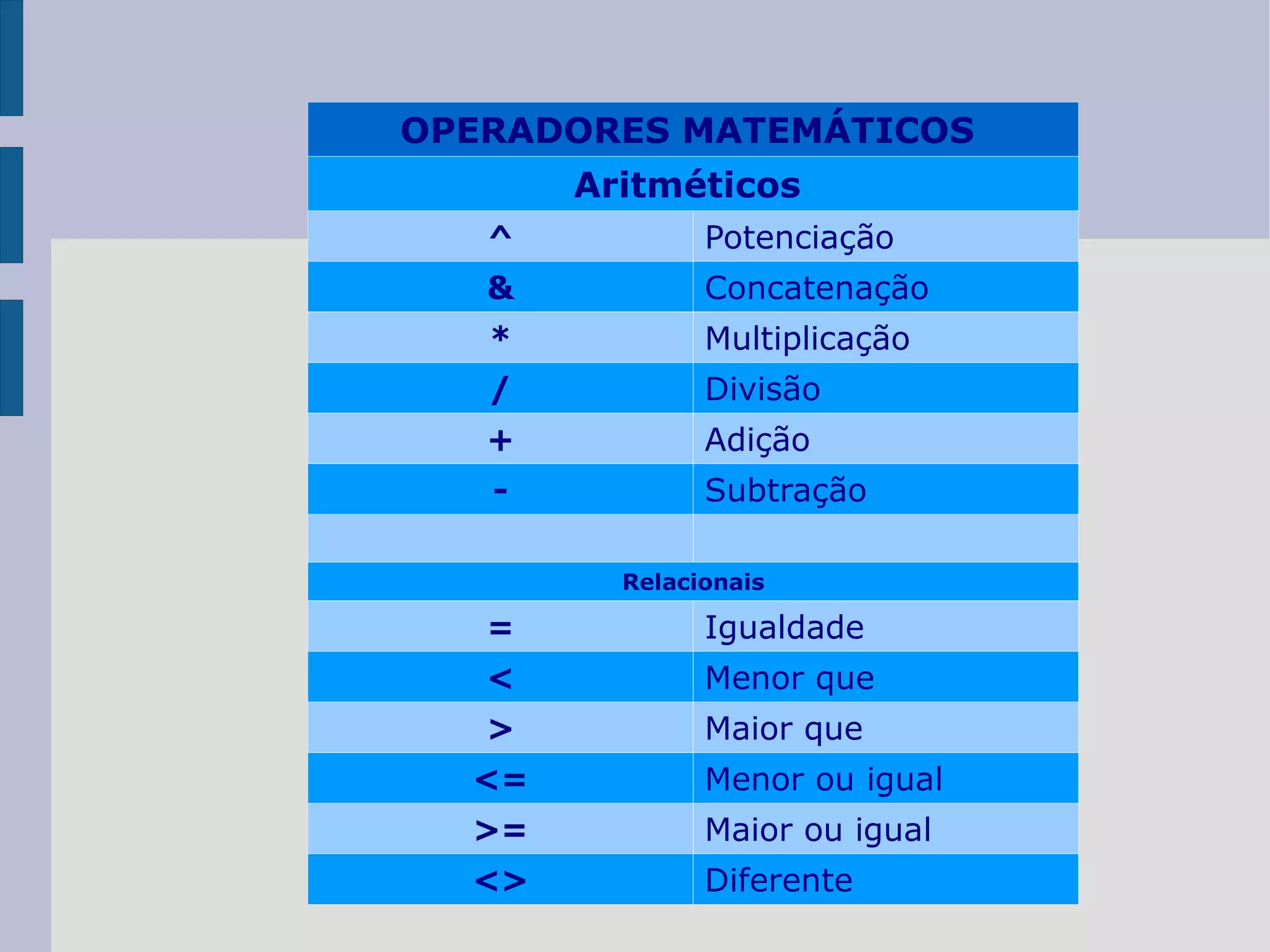 | OPERADORES MATEMÁTICOS | |
|---|---|
| Aritméticos | |
| ^ | Potenciação |
| & | Concatenação |
| * | Multiplicação |
| / | Divisão |
| + | Adição |
| - | Subtração |
| | |
| Relacionais | |
| = | Igualdade |
| < | Menor que |
| > | Maior que |
| <= | Menor ou igual |
| >= | Maior ou igual |
| <> | Diferente |